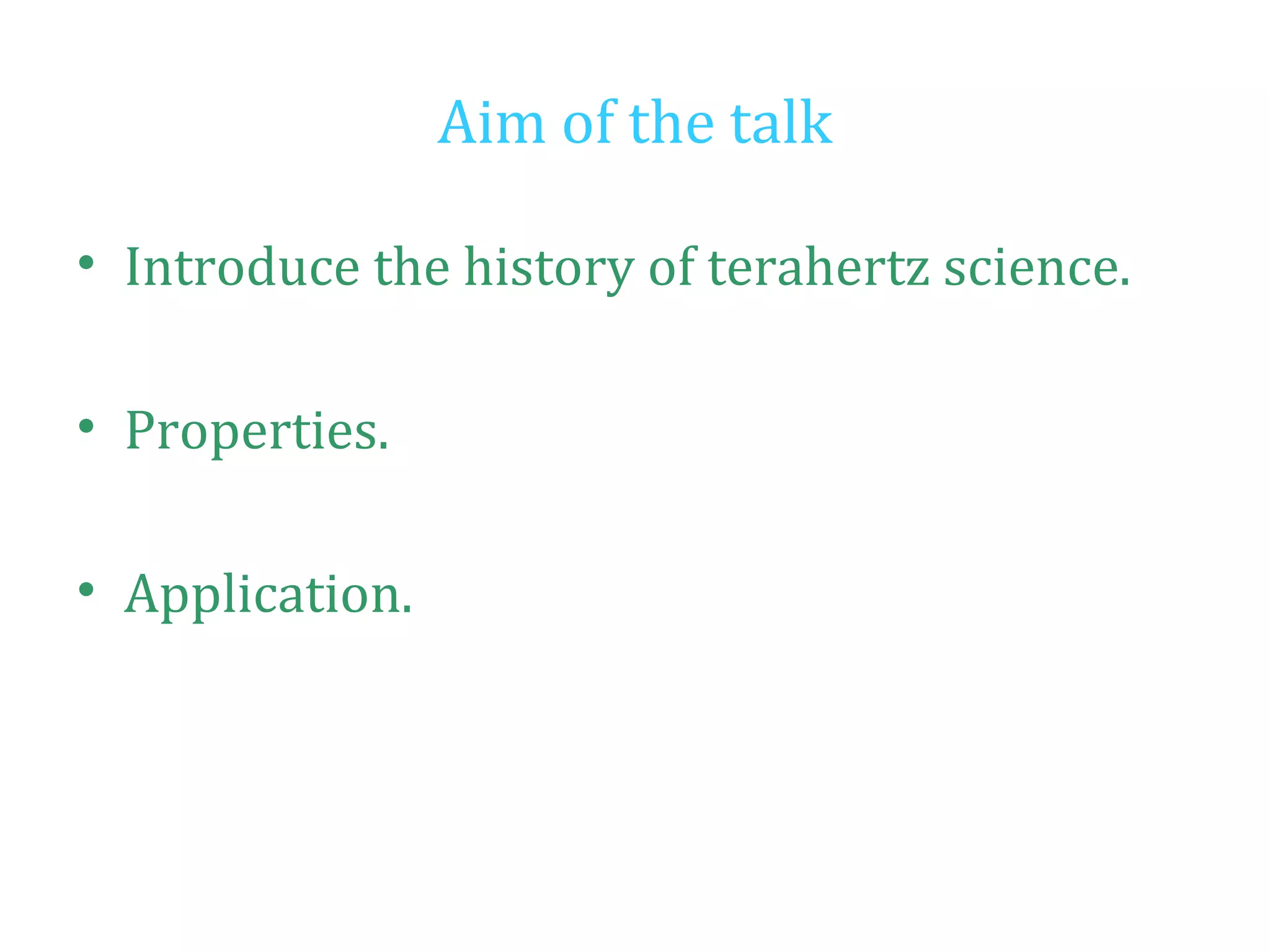 Aim of the talk

• Introduce the history of terahertz science.

• Properties.

• Application.